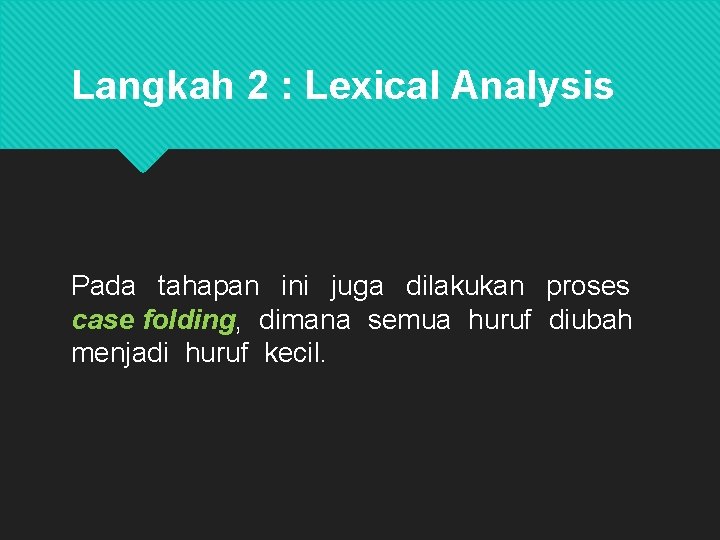 Langkah 2 : Lexical Analysis

Pada tahapan ini juga dilakukan proses case folding, dimana semua huruf diubah menjadi huruf kecil.